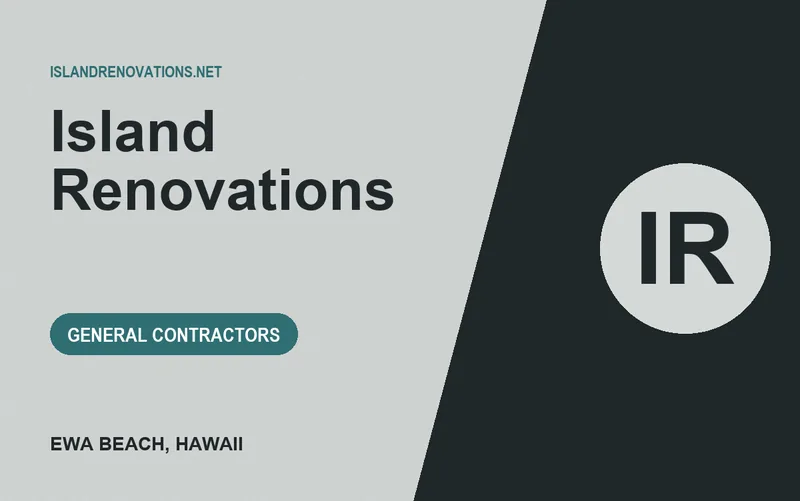 ISLANDRENOVATIONS.NET

Island Renovations

GENERAL CONTRACTORS

EWA BEACH, HAWAII

IR